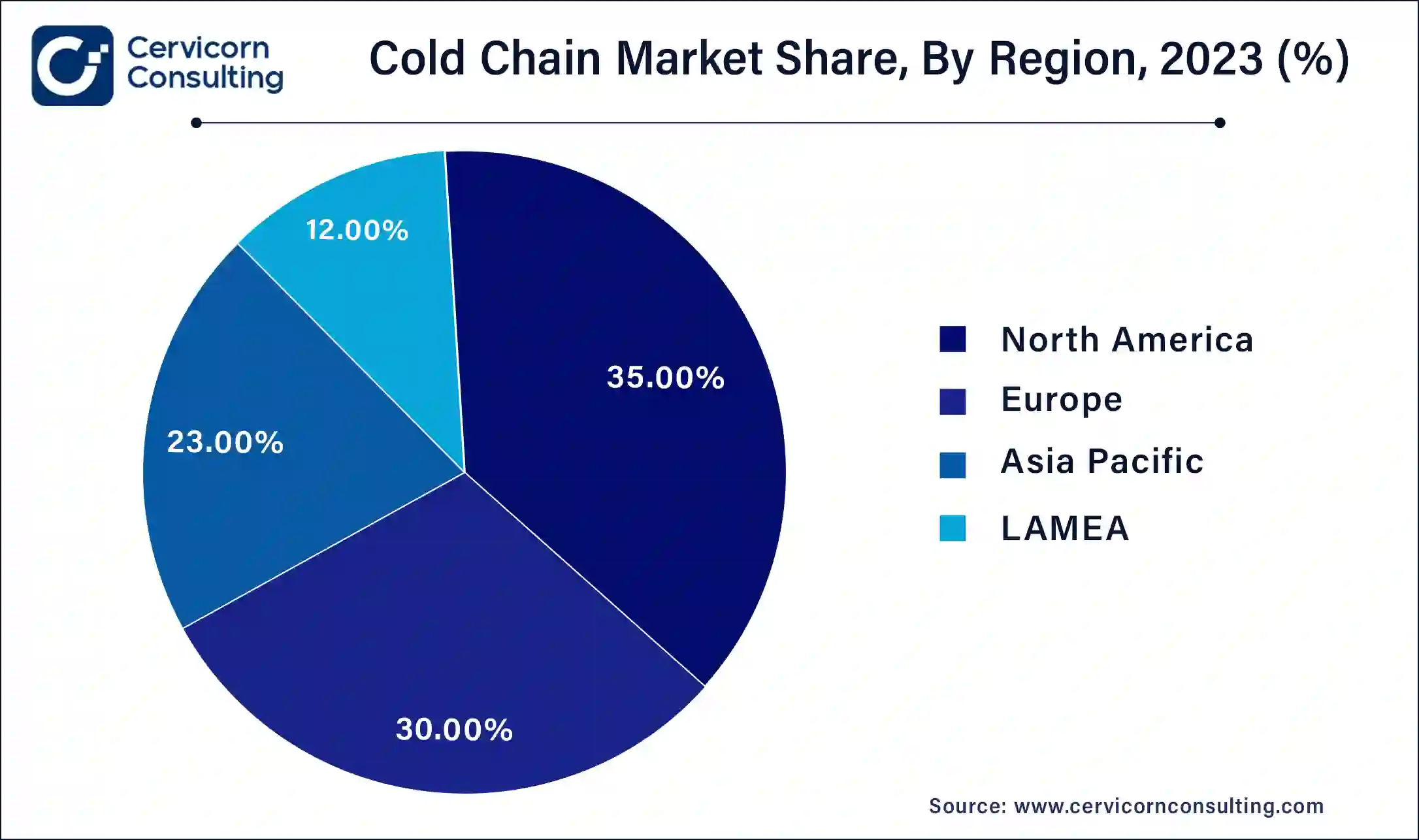 Cervicorn Consulting

Cold Chain Market Share, By Region, 2023 (%)

12.00%

35.00%

23.00%

30.00%

North America
Europe
Asia Pacific
LAMEA

Source: www.cervicornconsulting.com